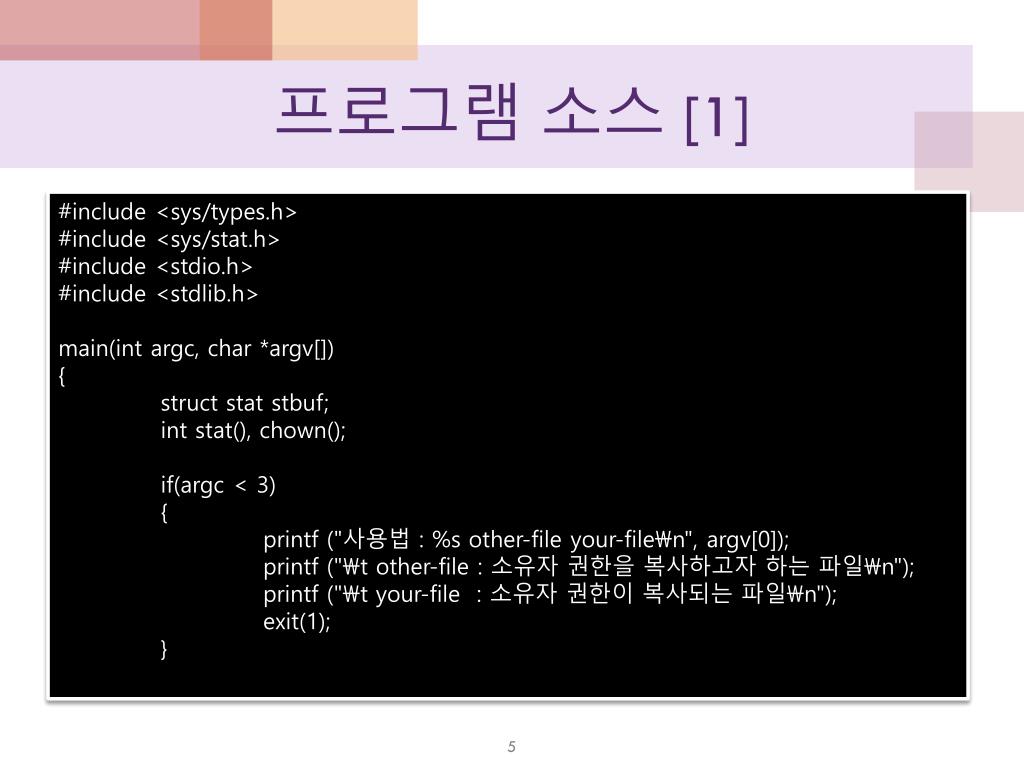 프로그램 소스 [1]

#include <sys/types.h>
#include <sys/stat.h>
#include <stdio.h>
#include <stdlib.h>

main(int argc, char *argv[])
{
struct stat stbuf;
int stat(), chown();

if(argc < 3)
{
printf ("사용법 : %s other-file your-file₩n", argv[0]);
printf ("₩t other-file : 소유자 권한을 복사하고자 하는 파일₩n");
printf ("₩t your-file : 소유자 권한이 복사되는 파일₩n");
exit(1);
}

5